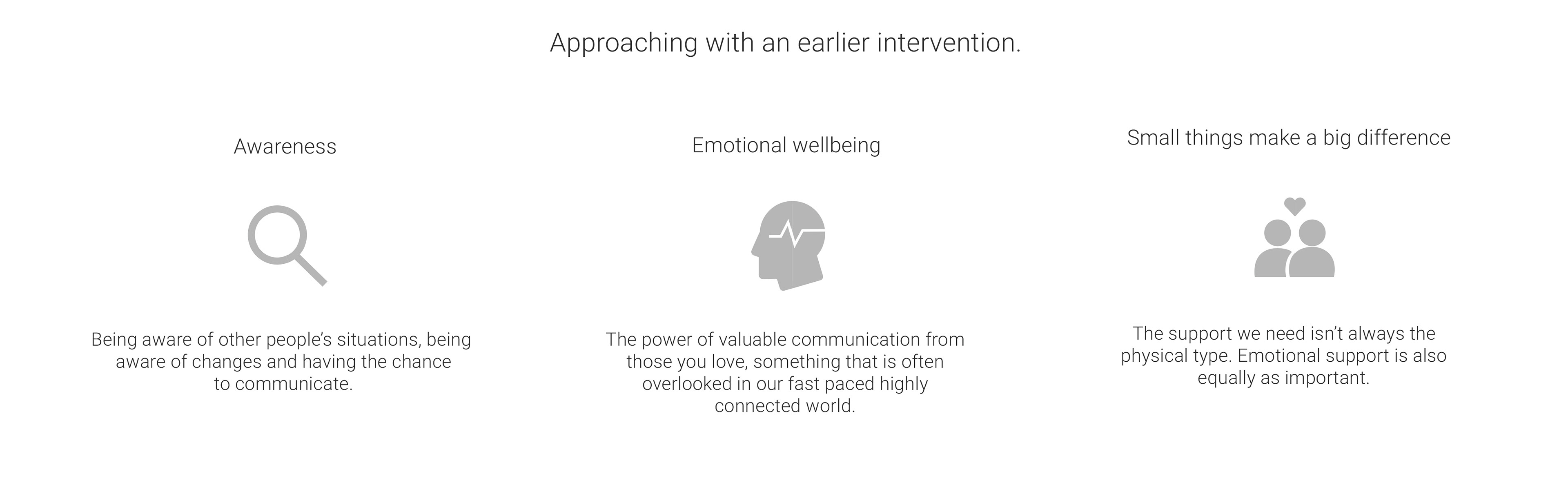 Approaching with an earlier intervention.

Awareness

Being aware of other people's situations, being aware of changes and having the chance to communicate.

Emotional wellbeing

The power of valuable communication from those you love, something that is often overlooked in our fast paced highly connected world.

Small things make a big difference

The support we need isn't always the physical type. Emotional support is also equally as important.